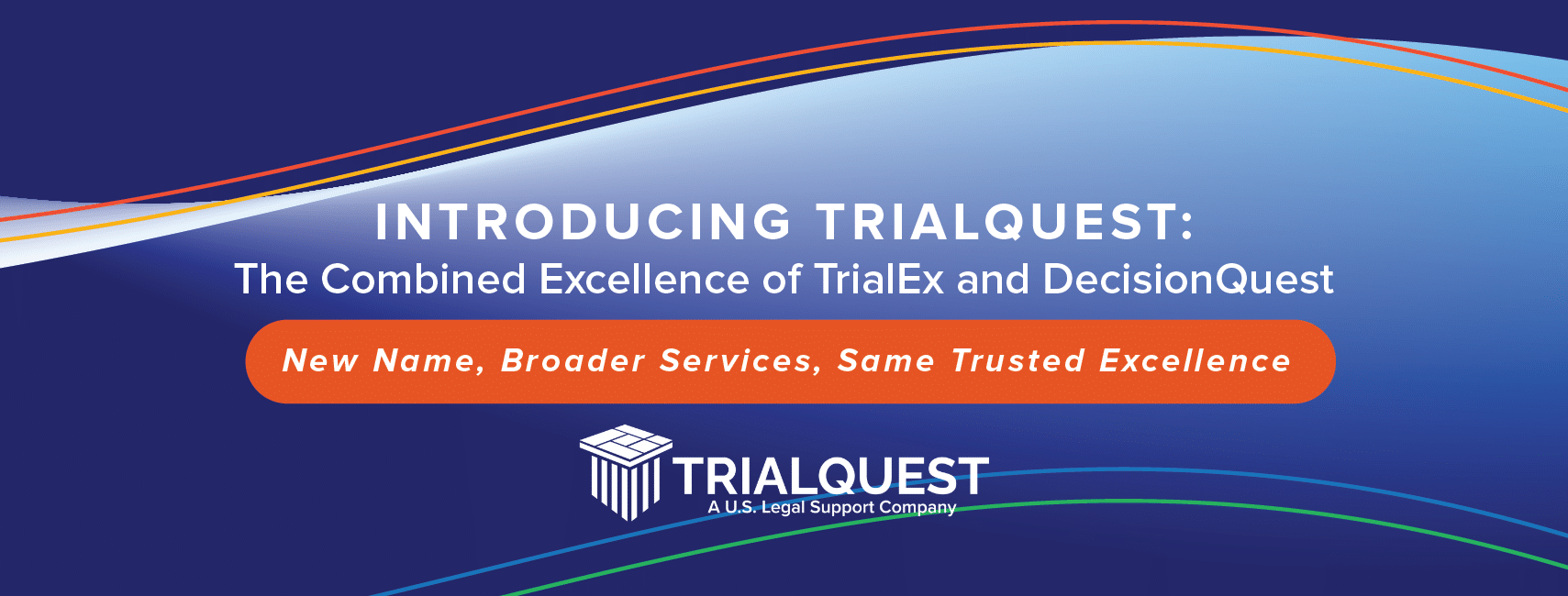 INTRODUCING TRIALQUEST:
The Combined Excellence of TrialEx and DecisionQuest

New Name, Broader Services, Same Trusted Excellence

TRIALQUEST
A U.S. Legal Support Company